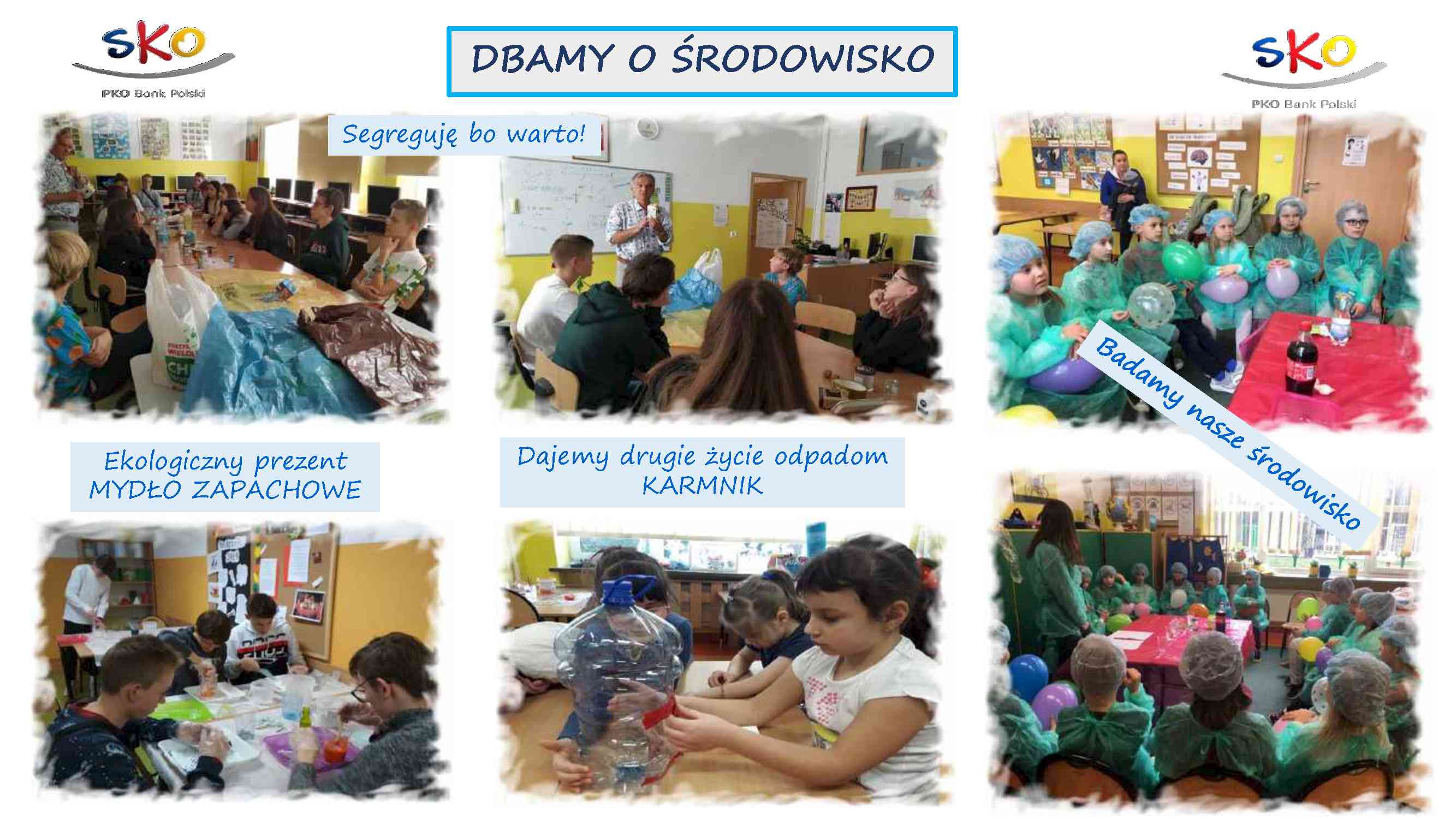 SKO
PKO Bank Polski

DBAMY O ŚRODOWISKO

SKO
PKO Bank Polski

Segreguję bo warto!

Badamy nasze środowisko

Ekologiczny prezent
MYDŁO ZAPACHOWE

Dajemy drugie życie odpadom
KARMNIK